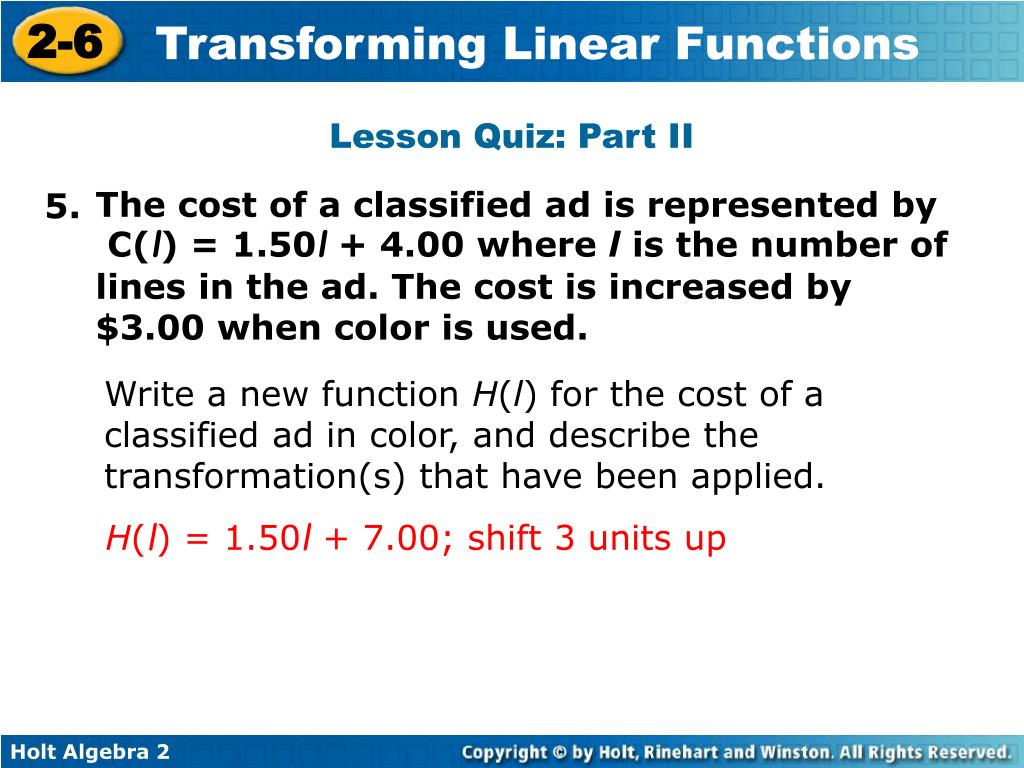 2-6 Transforming Linear Functions

Lesson Quiz: Part II

5. The cost of a classified ad is represented by $C(l) = 1.50l + 4.00$ where $l$ is the number of lines in the ad. The cost is increased by \$3.00 when color is used.

Write a new function $H(l)$ for the cost of a classified ad in color, and describe the transformation(s) that have been applied.

$H(l) = 1.50l + 7.00$; shift 3 units up

Holt Algebra 2

Copyright © by Holt, Rinehart and Winston. All Rights Reserved.